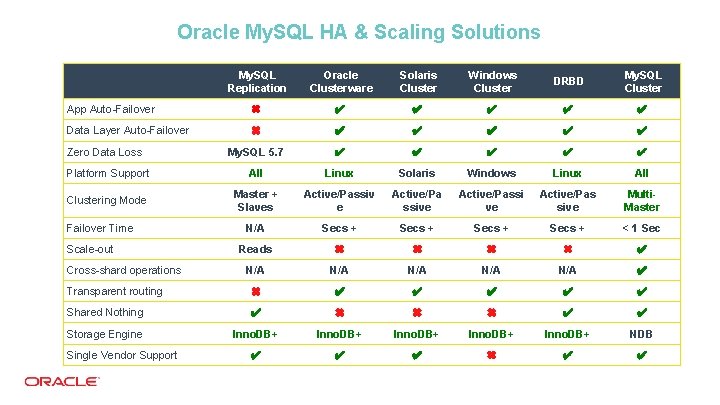 Oracle MySQL HA & Scaling Solutions

| | MySQL Replication | Oracle Clusterware | Solaris Cluster | Windows Cluster | DRBD | MySQL Cluster |
|---|---|---|---|---|---|---|
| App Auto-Failover | ✖ | ✔ | ✔ | ✔ | ✔ | ✔ |
| Data Layer Auto-Failover | ✖ | ✔ | ✔ | ✔ | ✔ | ✔ |
| Zero Data Loss | MySQL 5.7 | ✔ | ✔ | ✔ | ✔ | ✔ |
| Platform Support | All | Linux | Solaris | Windows | Linux | All |
| Clustering Mode | Master + Slaves | Active/Passive | Active/Passive | Active/Passive | Active/Passive | Multi-Master |
| Failover Time | N/A | Secs + | Secs + | Secs + | Secs + | < 1 Sec |
| Scale-out | Reads | ✖ | ✖ | ✖ | ✖ | ✔ |
| Cross-shard operations | N/A | N/A | N/A | N/A | N/A | ✔ |
| Transparent routing | ✖ | ✔ | ✔ | ✔ | ✔ | ✔ |
| Shared Nothing | ✔ | ✖ | ✖ | ✖ | ✔ | ✔ |
| Storage Engine | InnoDB+ | InnoDB+ | InnoDB+ | InnoDB+ | InnoDB+ | NDB |
| Single Vendor Support | ✔ | ✔ | ✔ | ✖ | ✔ | ✔ |

ORACLE